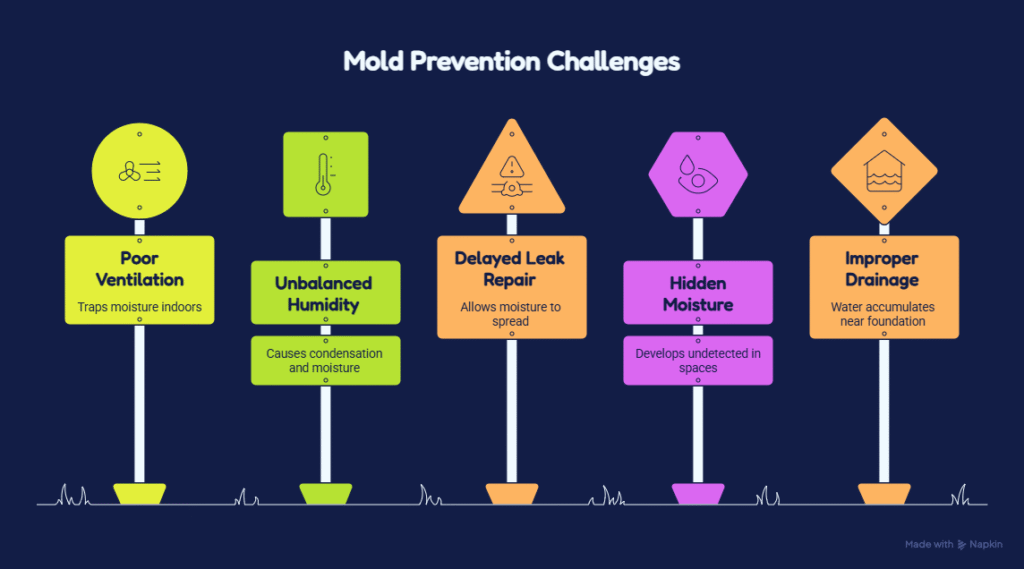 Mold Prevention Challenges

Poor Ventilation
Traps moisture indoors

Unbalanced Humidity
Causes condensation and moisture

Delayed Leak Repair
Allows moisture to spread

Hidden Moisture
Develops undetected in spaces

Improper Drainage
Water accumulates near foundation

Made with Napkin